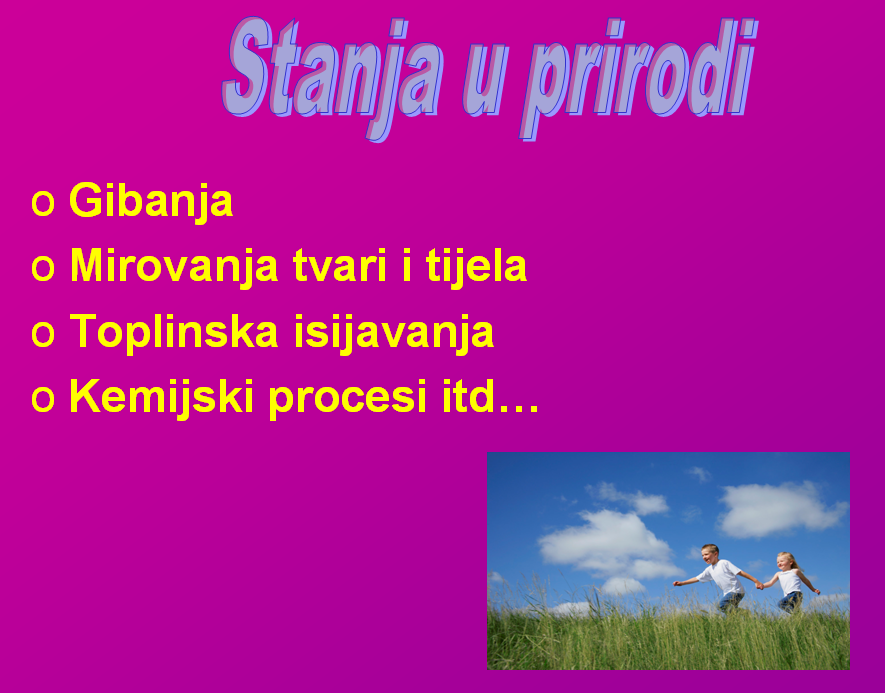 Stanja u prirodi

o Gibanja
o Mirovanja tvari i tijela
o Toplinska isijavanja
o Kemijski procesi itd…